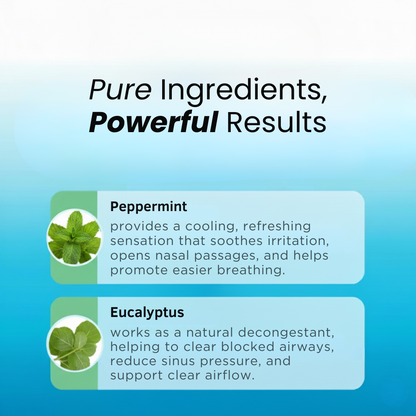 Pure Ingredients, Powerful Results

Peppermint
provides a cooling, refreshing sensation that soothes irritation, opens nasal passages, and helps promote easier breathing.

Eucalyptus
works as a natural decongestant, helping to clear blocked airways, reduce sinus pressure, and support clear airflow.